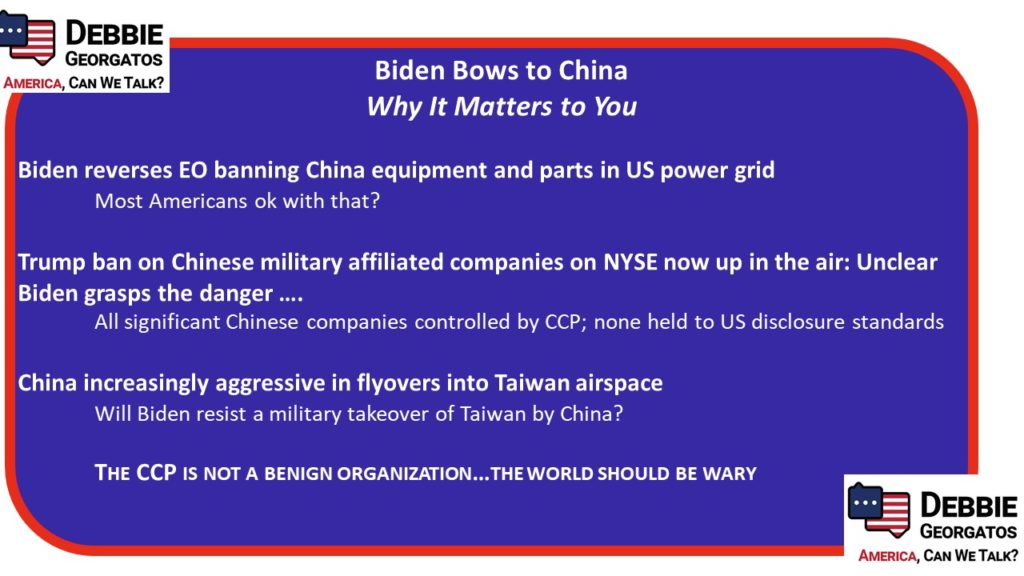 DEBBIE GEORGATOS
AMERICA, CAN WE TALK?

Biden Bows to China
Why It Matters to You

Biden reverses EO banning China equipment and parts in US power grid
Most Americans ok with that?

Trump ban on Chinese military affiliated companies on NYSE now up in the air: Unclear Biden grasps the danger ….
All significant Chinese companies controlled by CCP; none held to US disclosure standards

China increasingly aggressive in flyovers into Taiwan airspace
Will Biden resist a military takeover of Taiwan by China?

THE CCP IS NOT A BENIGN ORGANIZATION…THE WORLD SHOULD BE WARY

DEBBIE GEORGATOS
AMERICA, CAN WE TALK?